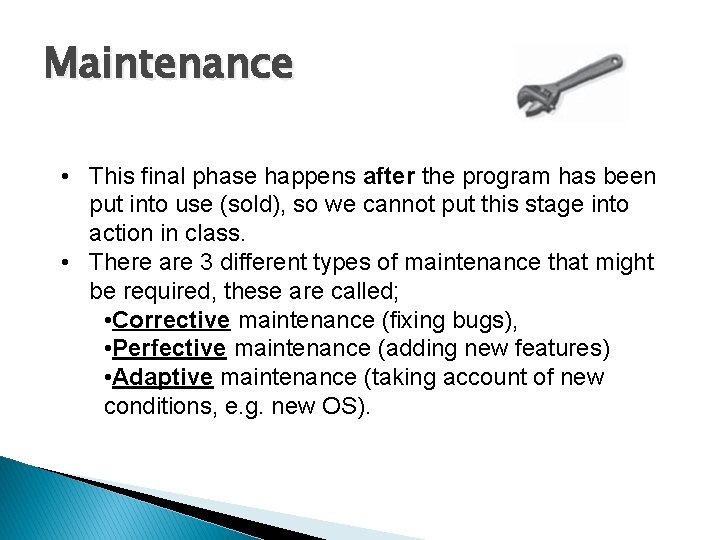 Maintenance

• This final phase happens after the program has been put into use (sold), so we cannot put this stage into action in class.
• There are 3 different types of maintenance that might be required, these are called;
•Corrective maintenance (fixing bugs),
•Perfective maintenance (adding new features)
•Adaptive maintenance (taking account of new conditions, e.g. new OS).